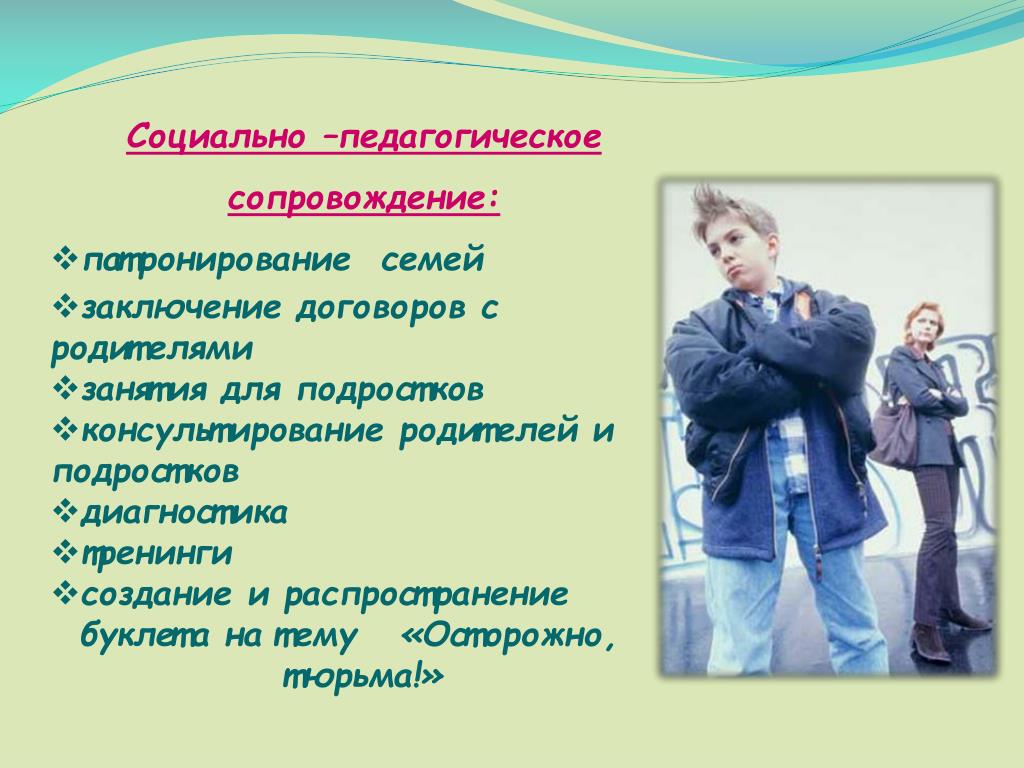 Социально –педагогическое сопровождение:

❖патронирование семей
❖заключение договоров с родителями
❖занятия для подростков
❖консультирование родителей и подростков
❖диагностика
❖тренинги
❖создание и распространение буклета на тему «Осторожно, тюрьма!»